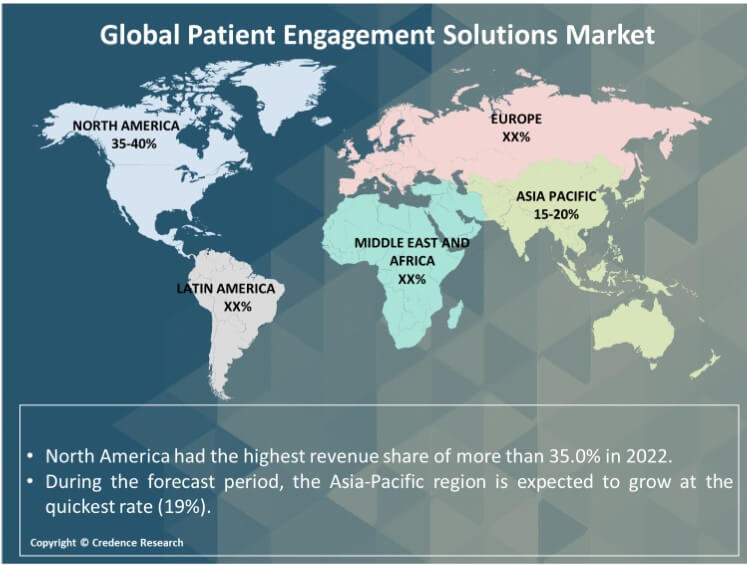 Global Patient Engagement Solutions Market

NORTH AMERICA
35-40%

EUROPE
XX%

ASIA PACIFIC
15-20%

MIDDLE EAST AND AFRICA
XX%

LATIN AMERICA
XX%

• North America had the highest revenue share of more than 35.0% in 2022.
• During the forecast period, the Asia-Pacific region is expected to grow at the quickest rate (19%).

Copyright © Credence Research